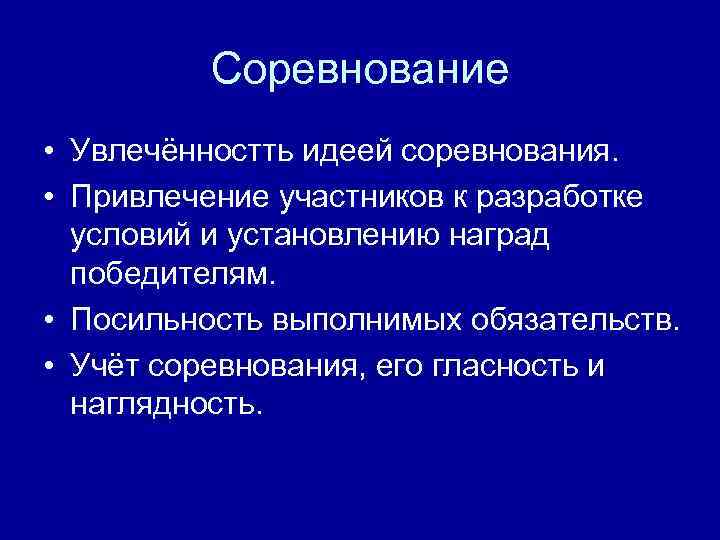 Соревнование

• Увлечённостть идеей соревнования.
• Привлечение участников к разработке условий и установлению наград победителям.
• Посильность выполнимых обязательств.
• Учёт соревнования, его гласность и наглядность.